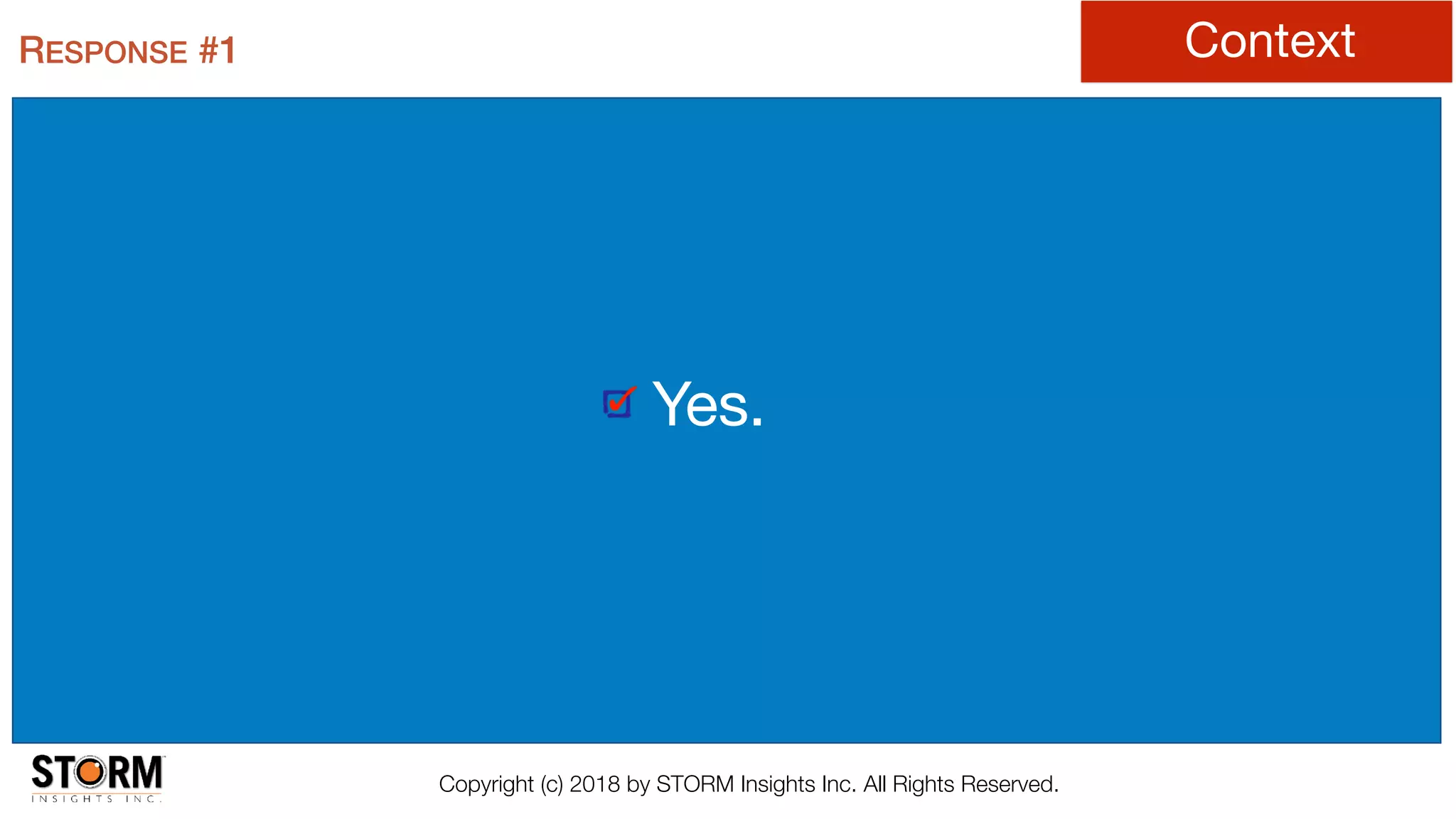 RESPONSE #1

Context

Yes.

STORM INSIGHTS INC.

Copyright (c) 2018 by STORM Insights Inc. All Rights Reserved.